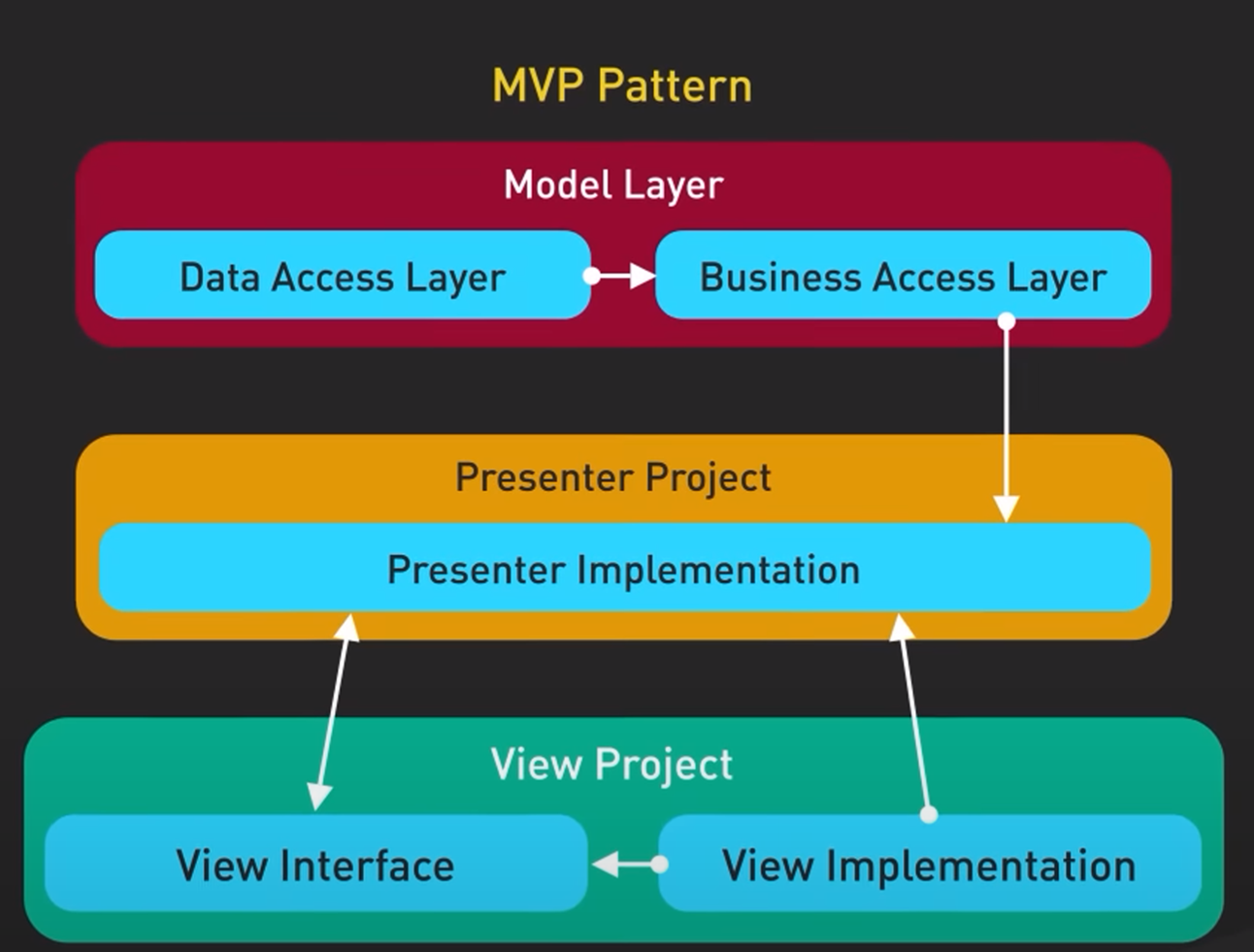 MVP Pattern

Model Layer

Data Access Layer

Business Access Layer

Presenter Project

Presenter Implementation

View Project

View Interface

View Implementation